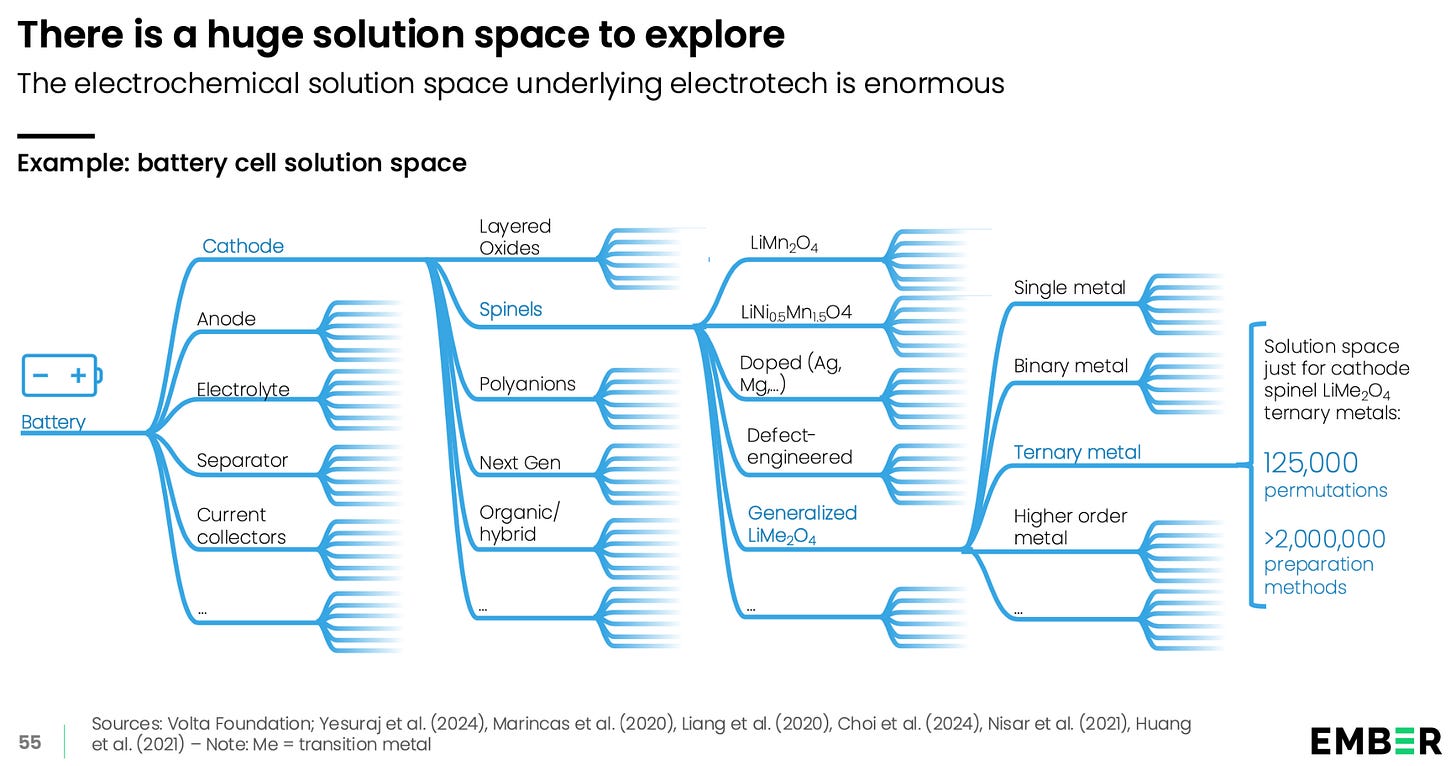 There is a huge solution space to explore

The electrochemical solution space underlying electrotech is enormous

Example: battery cell solution space

Battery

Cathode

Anode

Electrolyte

Separator

Current collectors

...

Layered Oxides

Spinels

Polyanions

Next Gen

Organic/ hybrid

...

$LiMn_2O_4$

$LiNi_{0.5}Mn_{1.5}O4$

Doped (Ag, Mg,...)

Defect-engineered

Generalized $LiMe_2O_4$

...

Single metal

Binary metal

Ternary metal

Higher order metal

...

Solution space just for cathode spinel $LiMe_2O_4$ ternary metals:

125,000 permutations

>2,000,000 preparation methods

55

Sources: Volta Foundation; Yesuraj et al. (2024), Marincas et al. (2020), Liang et al. (2020), Choi et al. (2024), Nisar et al. (2021), Huang et al. (2021) – Note: Me = transition metal

EMBER